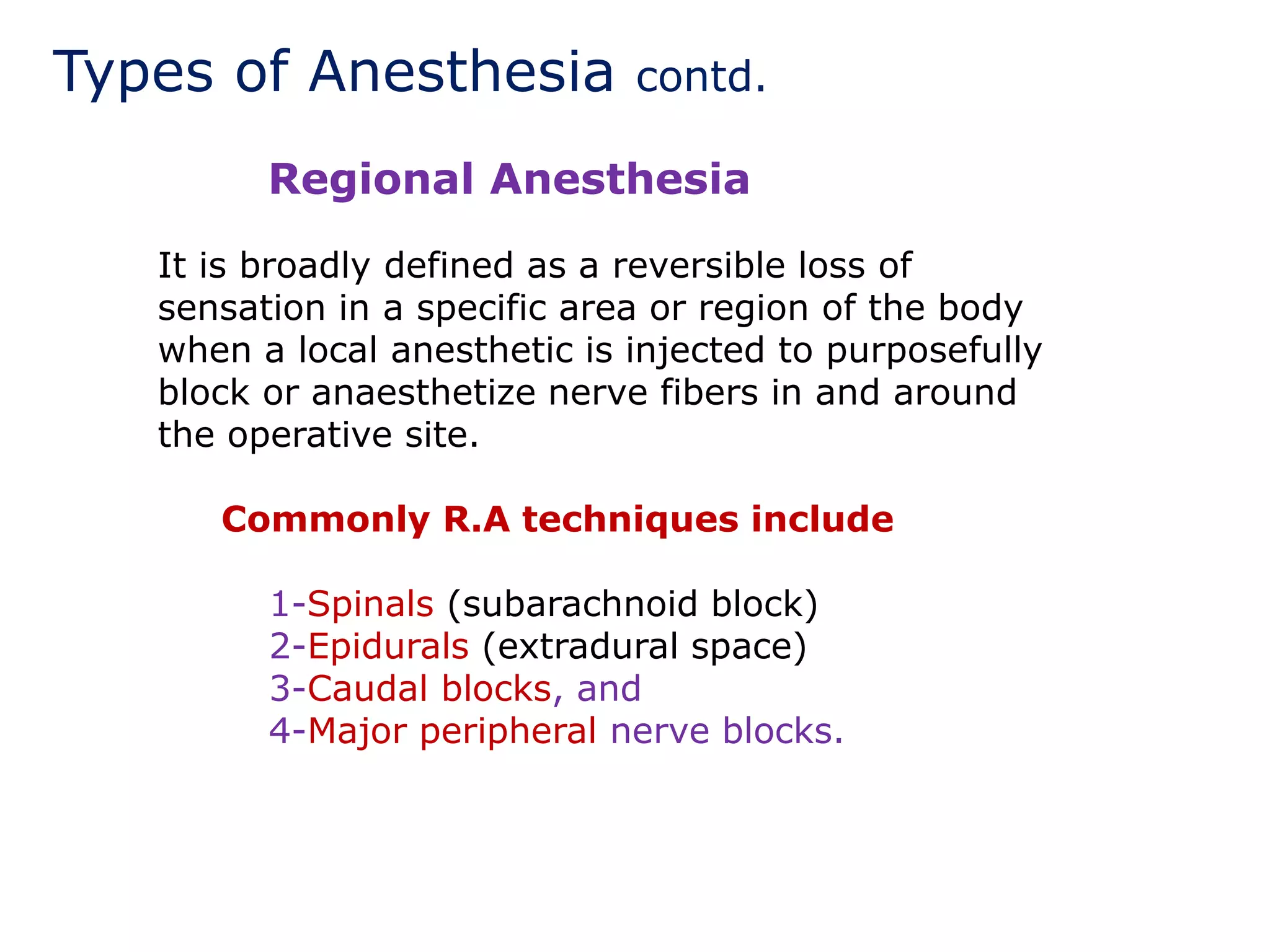 Types of Anesthesia contd.

Regional Anesthesia

It is broadly defined as a reversible loss of sensation in a specific area or region of the body when a local anesthetic is injected to purposefully block or anaesthetize nerve fibers in and around the operative site.

Commonly R.A techniques include

1-Spinals (subarachnoid block)
2-Epidurals (extradural space)
3-Caudal blocks, and
4-Major peripheral nerve blocks.